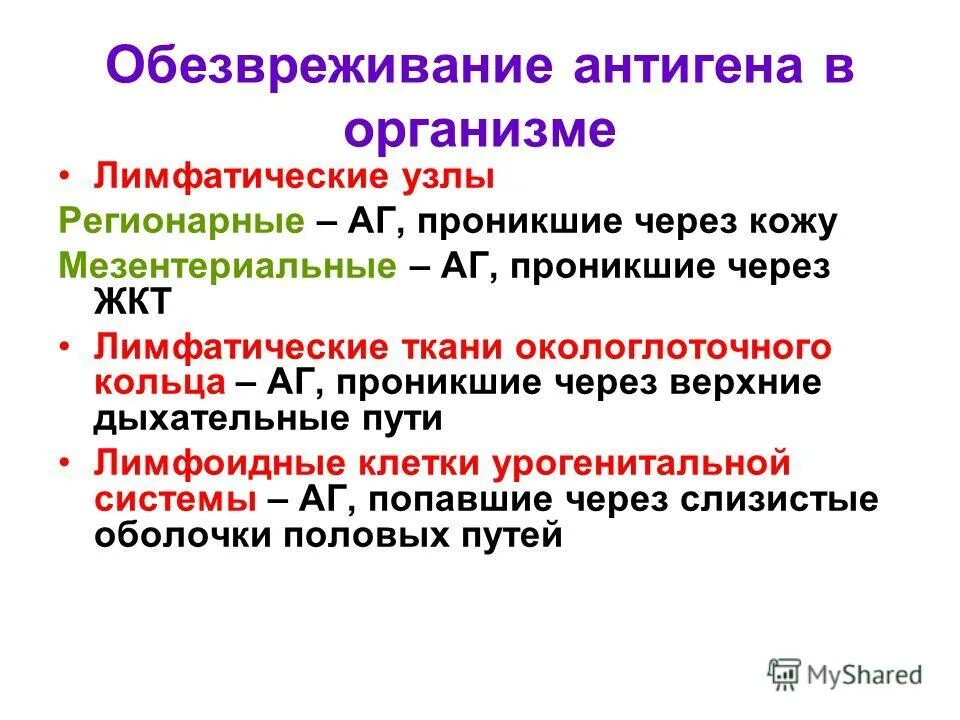 Обезвреживание антигена в организме

• Лимфатические узлы

Регионарные – АГ, проникшие через кожу

Мезентериальные – АГ, проникшие через ЖКТ

• Лимфатические ткани окологлоточного кольца – АГ, проникшие через верхние дыхательные пути

• Лимфоидные клетки урогенитальной системы – АГ, попавшие через слизистые оболочки половых путей

MyShared